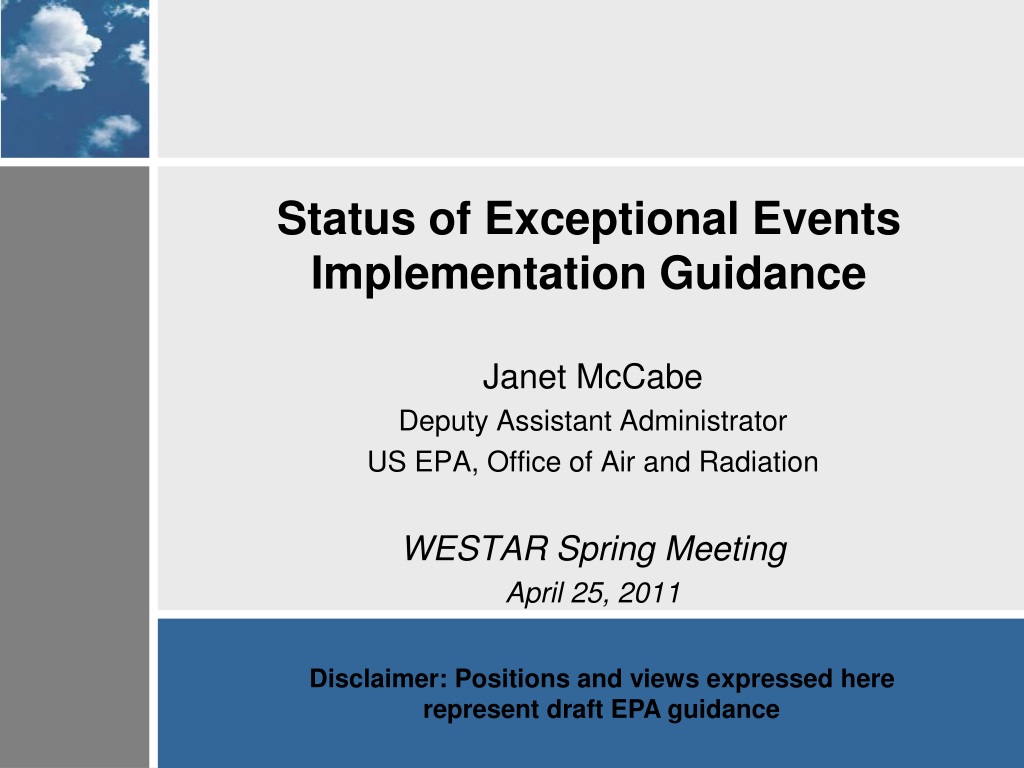 Status of Exceptional Events Implementation Guidance

Janet McCabe
Deputy Assistant Administrator
US EPA, Office of Air and Radiation

WESTAR Spring Meeting
April 25, 2011

Disclaimer: Positions and views expressed here represent draft EPA guidance